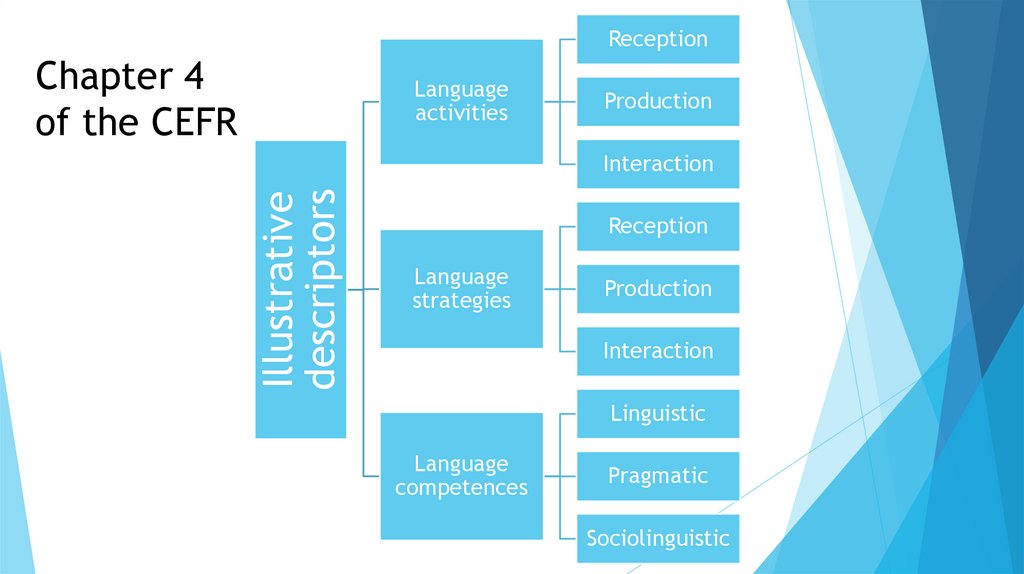 Chapter 4 of the CEFR

Illustrative descriptors

Language activities

Reception

Production

Interaction

Language strategies

Reception

Production

Interaction

Language competences

Linguistic

Pragmatic

Sociolinguistic